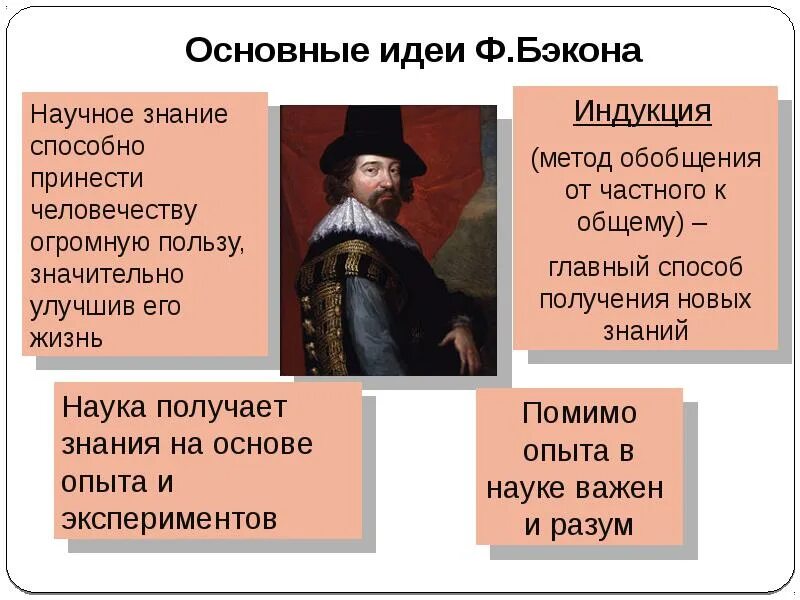 Основные идеи Ф.Бэкона

Научное знание способно принести человечеству огромную пользу, значительно улучшив его жизнь

Индукция

(метод обобщения от частного к общему) –

главный способ получения новых знаний

Наука получает знания на основе опыта и экспериментов

Помимо опыта в науке важен и разум